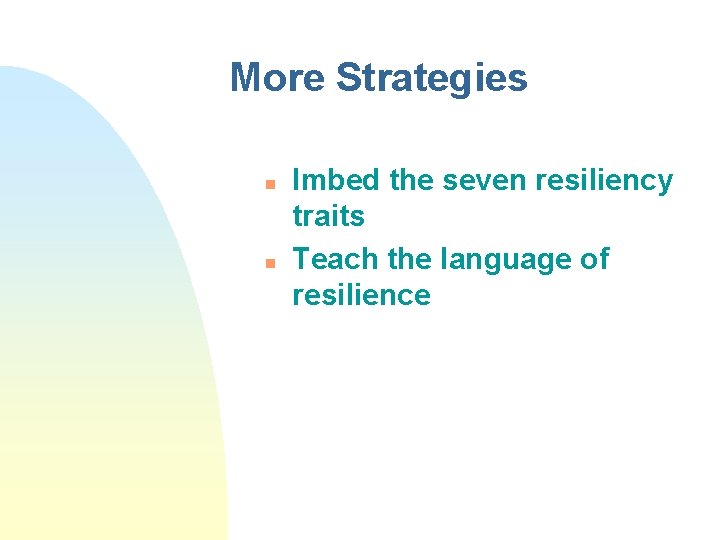 More Strategies

- Imbed the seven resiliency traits
- Teach the language of resilience